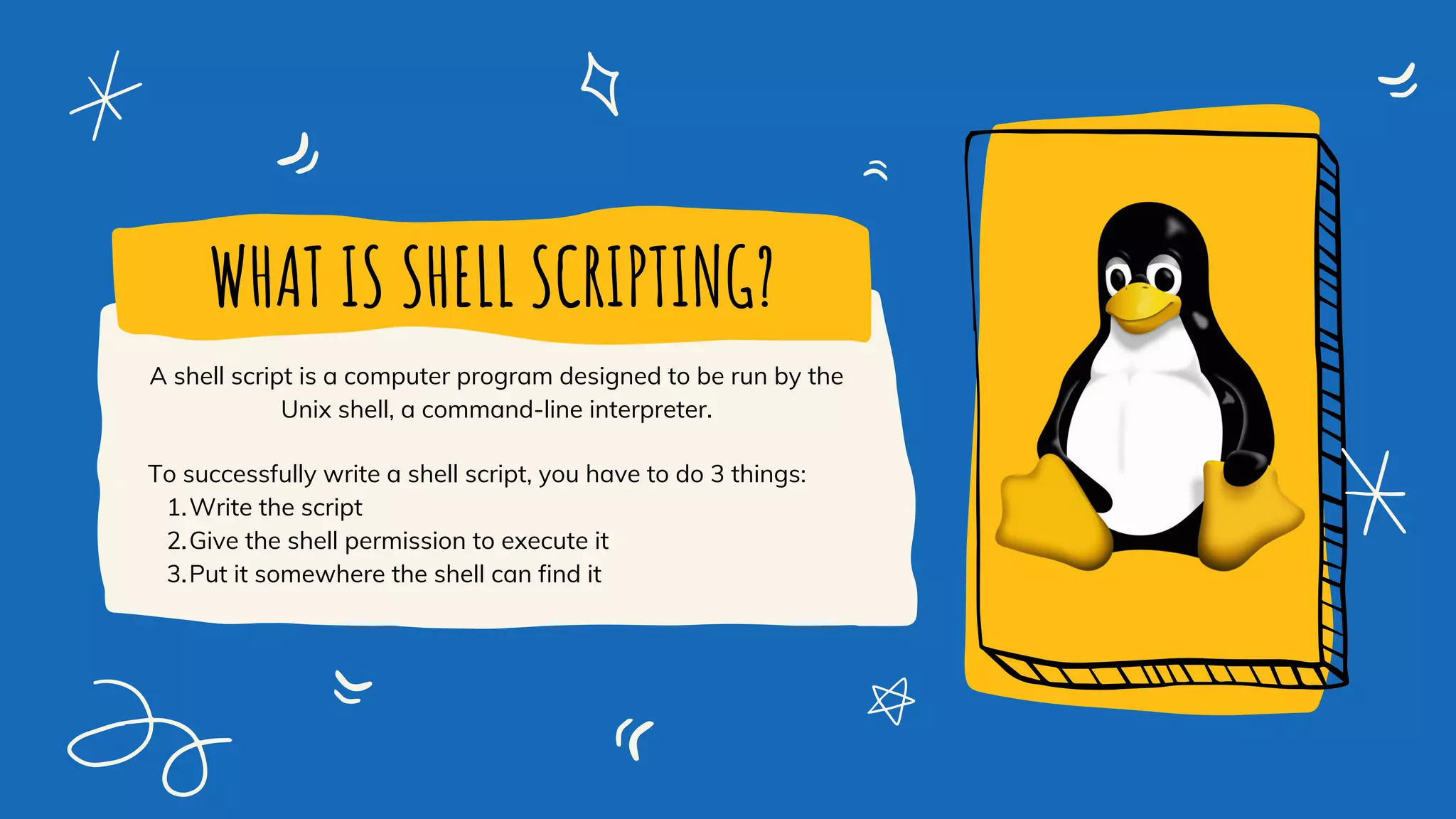 WHAT IS SHELL SCRIPTING?

A shell script is a computer program designed to be run by the Unix shell, a command-line interpreter.

To successfully write a shell script, you have to do 3 things:
1. Write the script
2. Give the shell permission to execute it
3. Put it somewhere the shell can find it